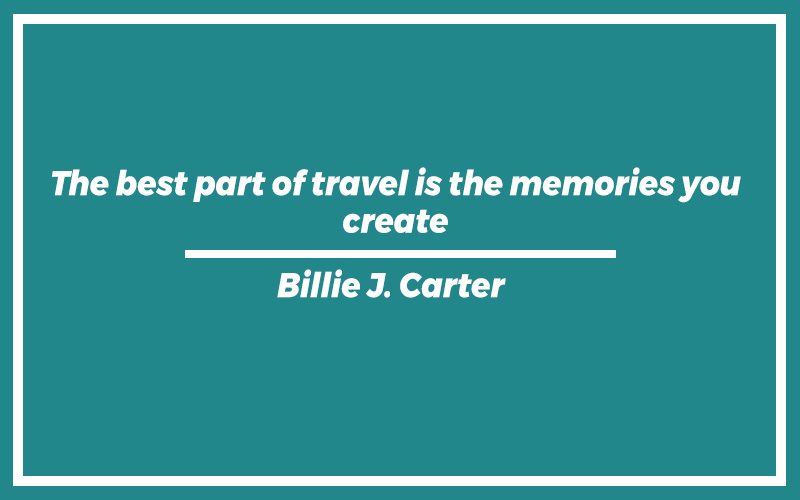 The best part of travel is the memories you create

Billie J. Carter